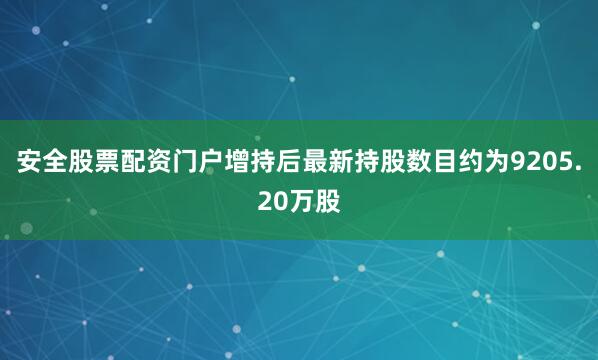 安全股票配资门户增持后最新持股数目约为9205.20万股